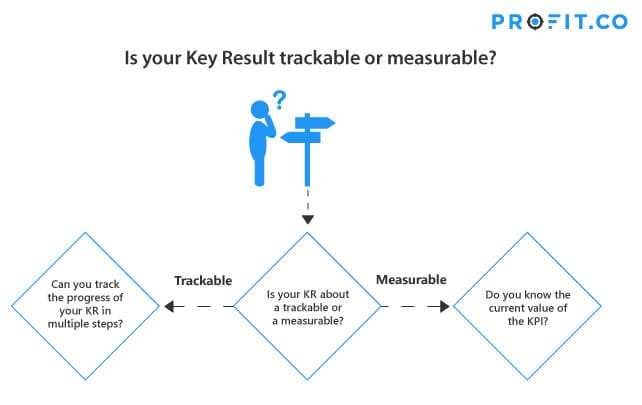 PROFIT.CO

Is your Key Result trackable or measurable?

?

Can you track the progress of your KR in multiple steps?

Trackable

Is your KR about a trackable or a measurable?

Measurable

Do you know the current value of the KPI?